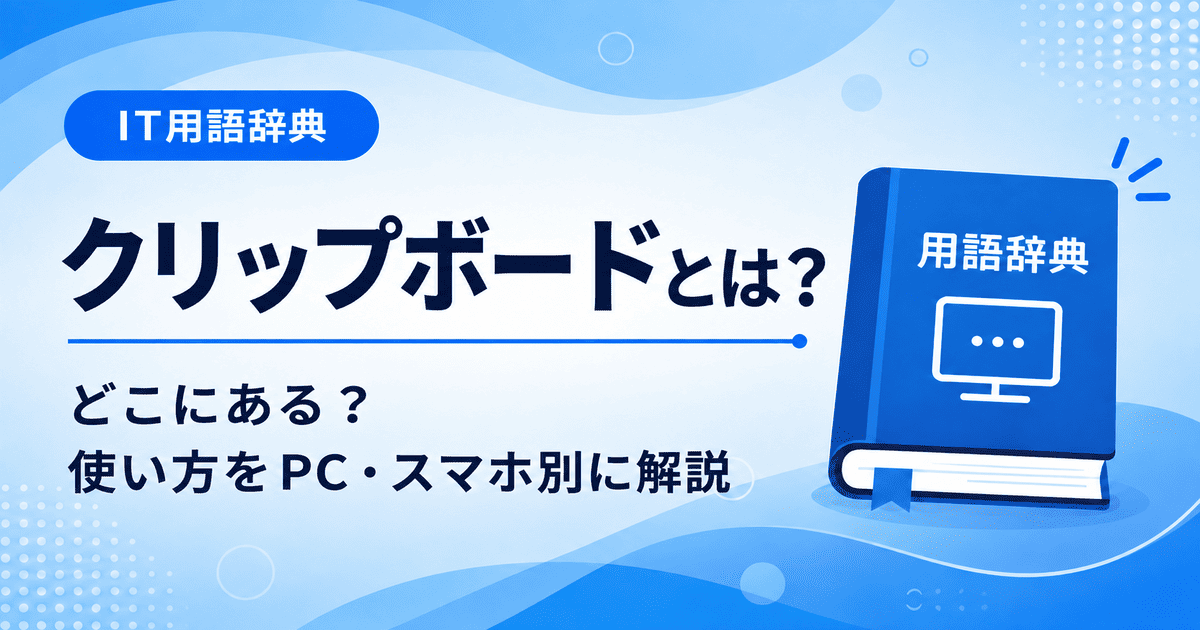 IT用語辞典

クリップボードとは？

どこにある？
使い方をPC・スマホ別に解説

用語辞典